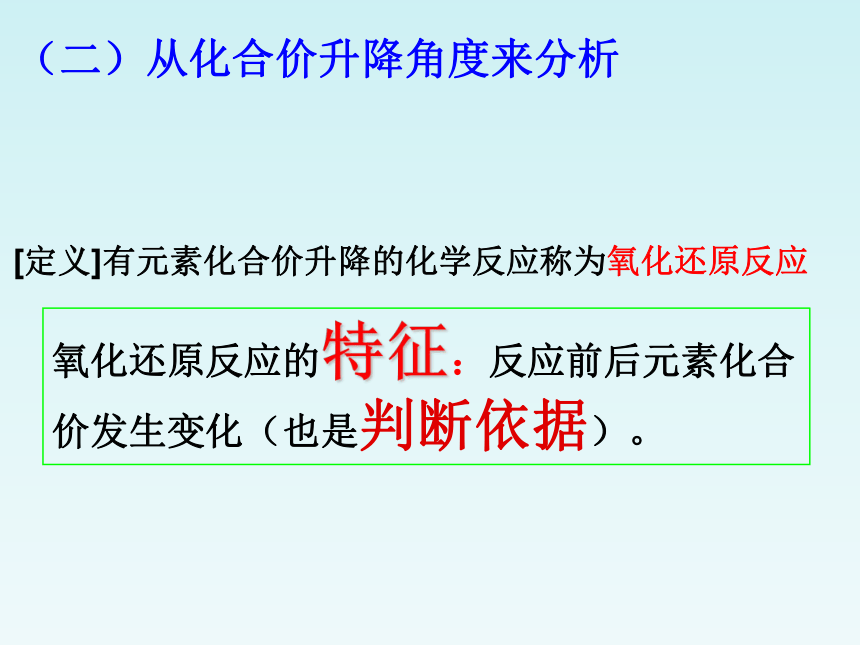 （二）从化合价升降角度来分析

[定义]有元素化合价升降的化学反应称为氧化还原反应

氧化还原反应的特征：反应前后元素化合价发生变化（也是判断依据）。